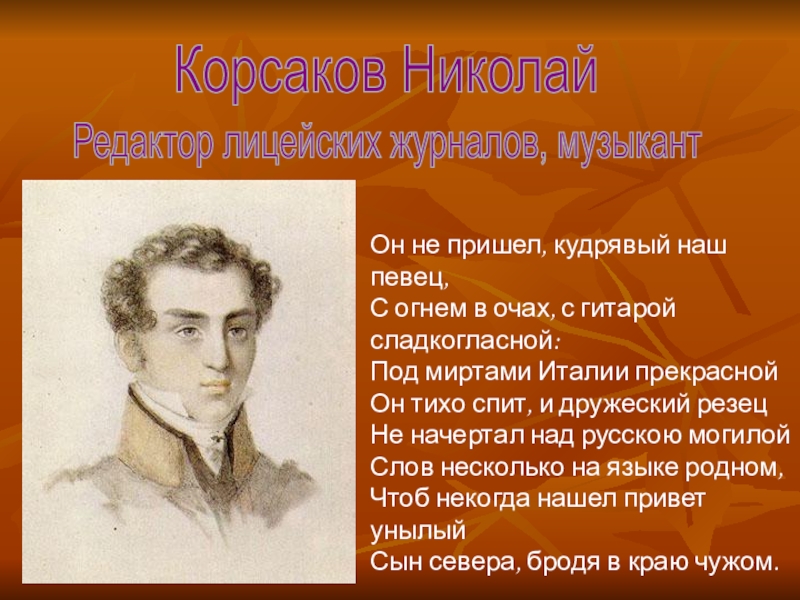 Корсаков Николай

Редактор лицейских журналов, музыкант

Он не пришел, кудрявый наш певец,
С огнем в очах, с гитарой сладкогласной:
Под миртами Италии прекрасной
Он тихо спит, и дружеский резец
Не начертал над русскою могилой
Слов несколько на языке родном,
Чтоб некогда нашел привет унылый
Сын севера, бродя в краю чужом.